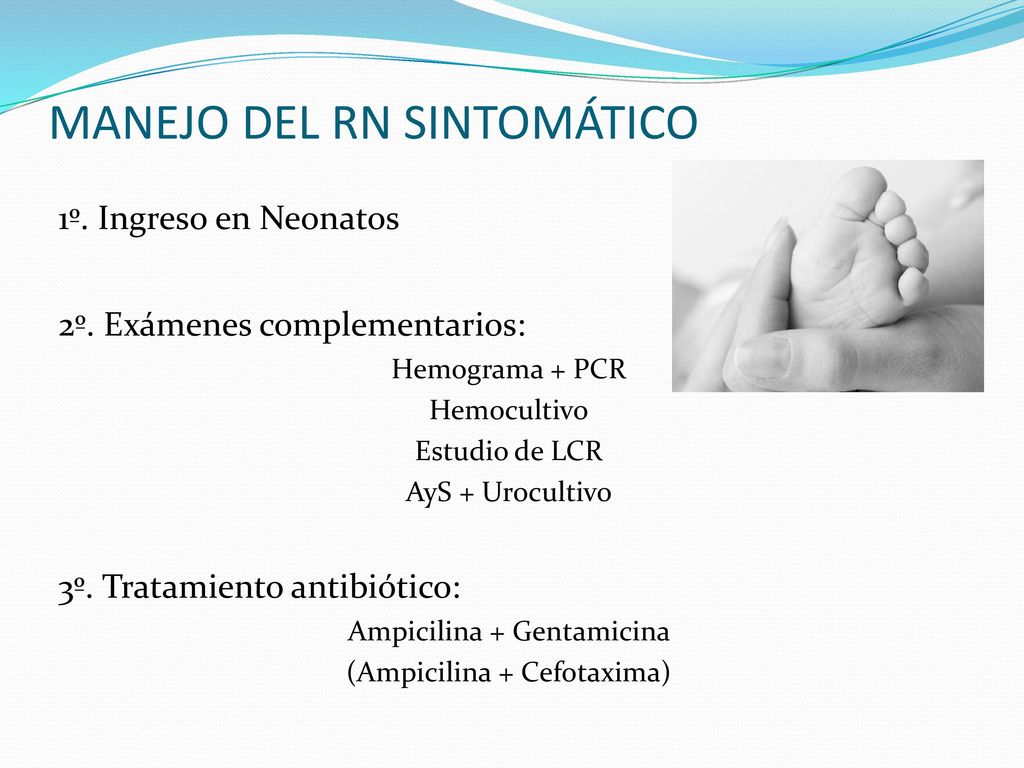 MANEJO DEL RN SINTOMÁTICO

1º. Ingreso en Neonatos

2º. Exámenes complementarios:

Hemograma + PCR

Hemocultivo

Estudio de LCR

AyS + Urocultivo

3º. Tratamiento antibiótico:

Ampicilina + Gentamicina

(Ampicilina + Cefotaxima)